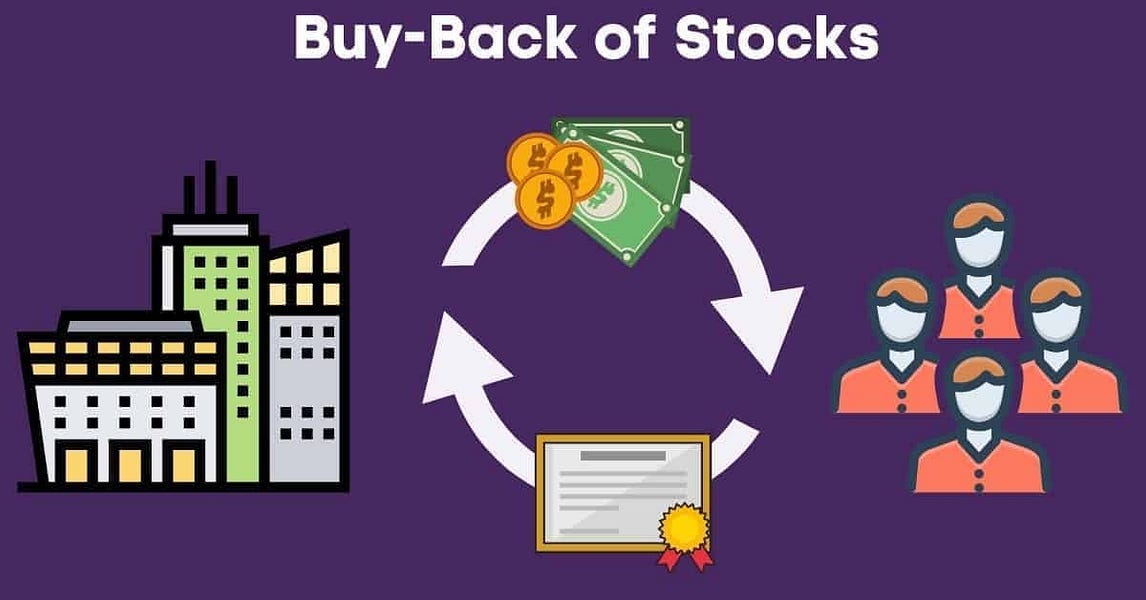 Buy-Back of Stocks